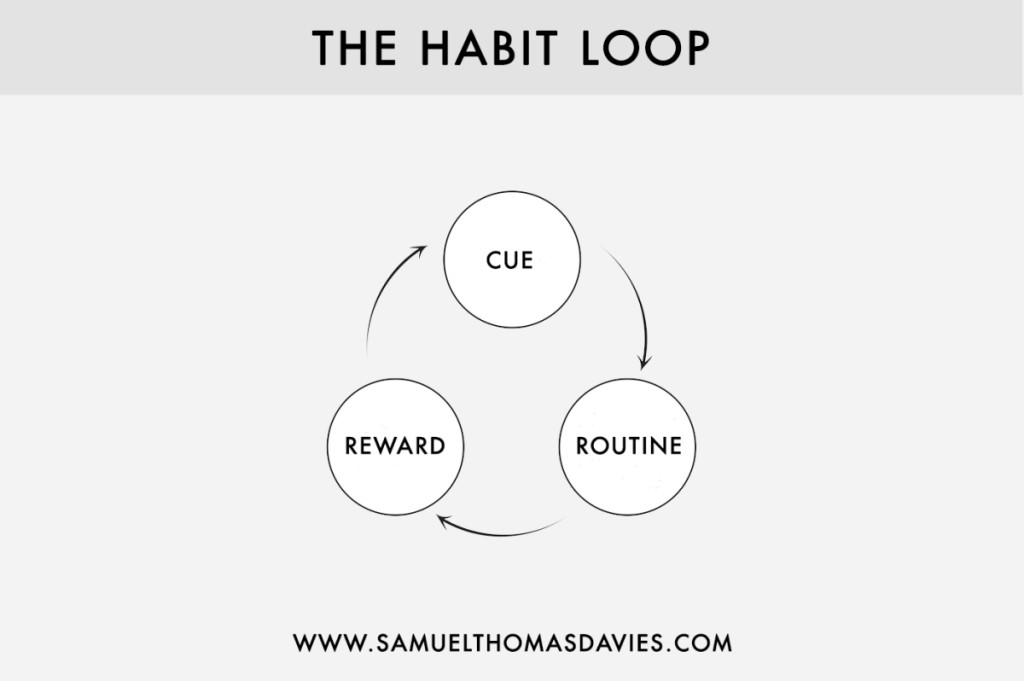 THE HABIT LOOP

CUE

ROUTINE

REWARD

WWW.SAMUELTHOMASDAVIES.COM